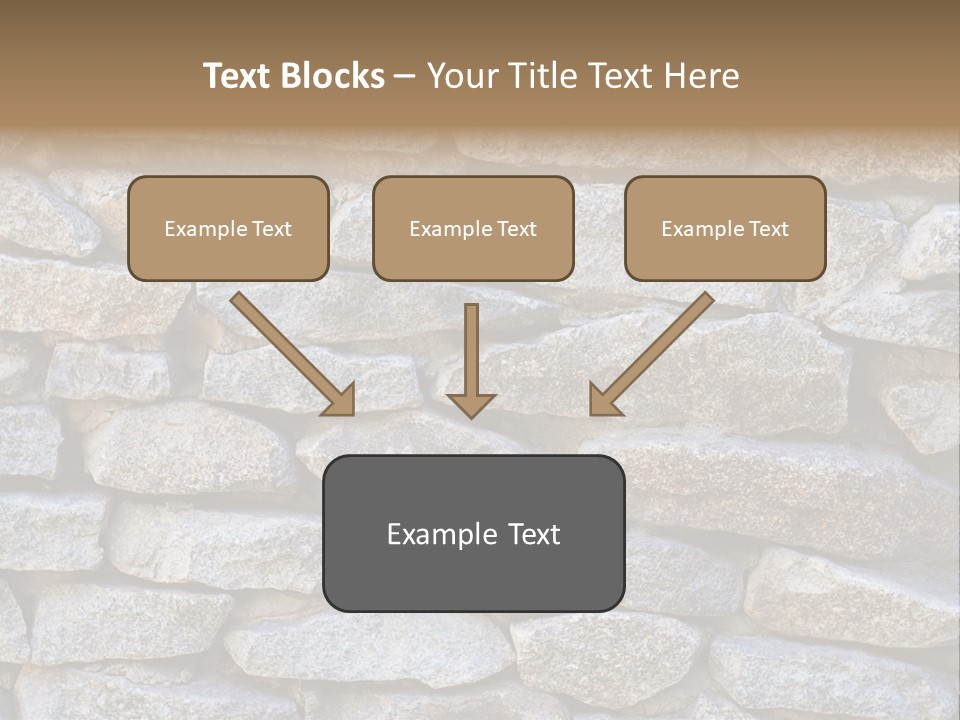 Text Blocks – Your Title Text Here

Example Text

Example Text

Example Text

Example Text